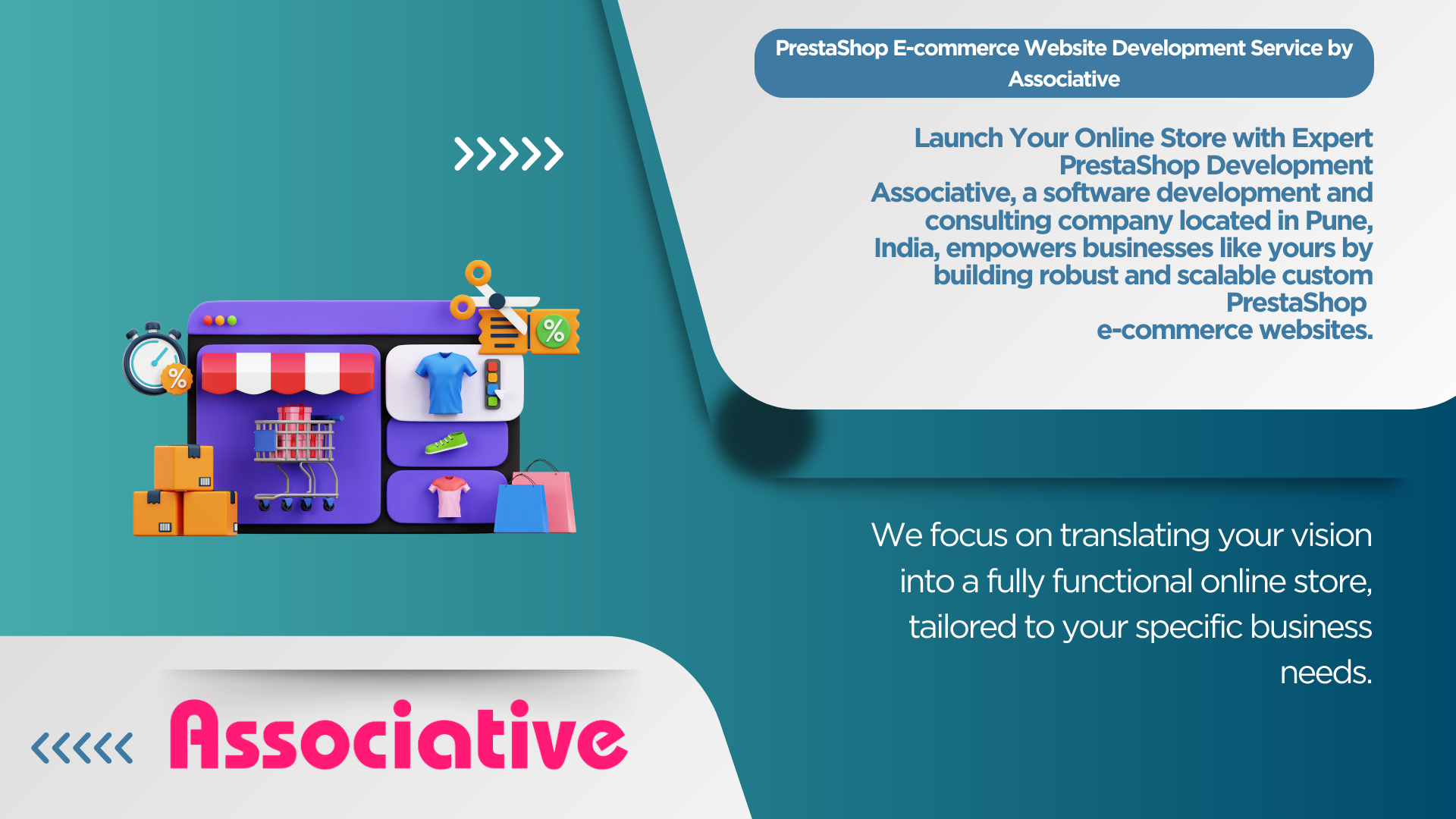 PrestaShop E-commerce Website Development Service by Associative

Launch Your Online Store with Expert PrestaShop Development
Associative, a software development and consulting company located in Pune, India, empowers businesses like yours by building robust and scalable custom PrestaShop e-commerce websites.

We focus on translating your vision into a fully functional online store, tailored to your specific business needs.

Associative